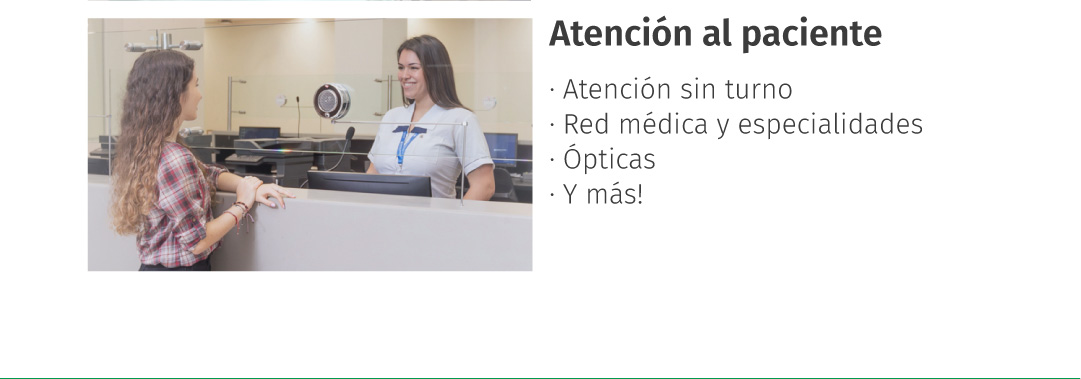 Atención al paciente

· Atención sin turno
· Red médica y especialidades
· Ópticas
· Y más!